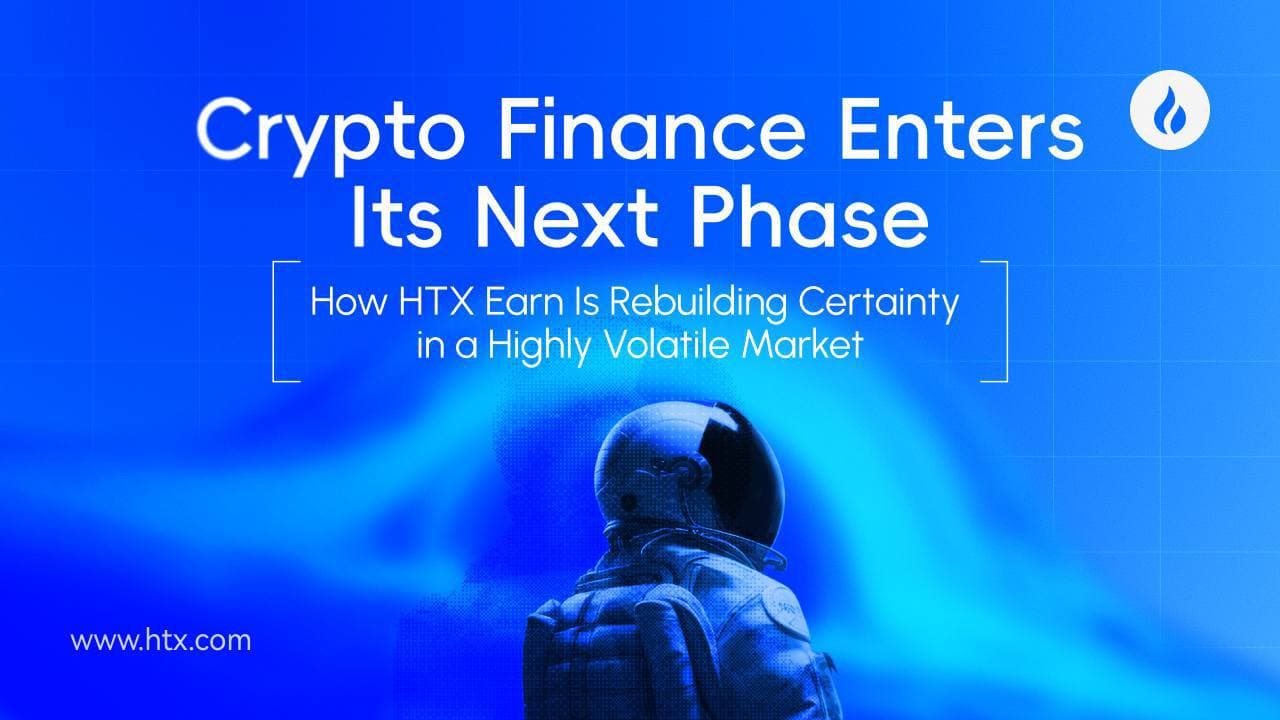 Crypto Finance Enters Its Next Phase

How HTX Earn Is Rebuilding Certainty in a Highly Volatile Market

www.htx.com